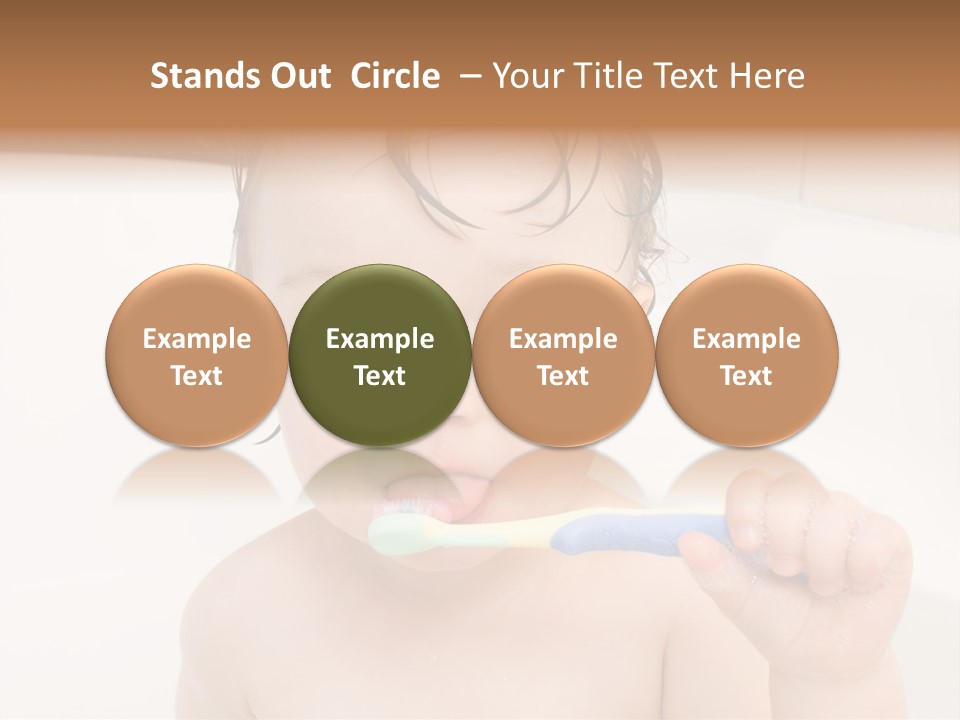 Stands Out Circle – Your Title Text Here

Example Text

Example Text

Example Text

Example Text